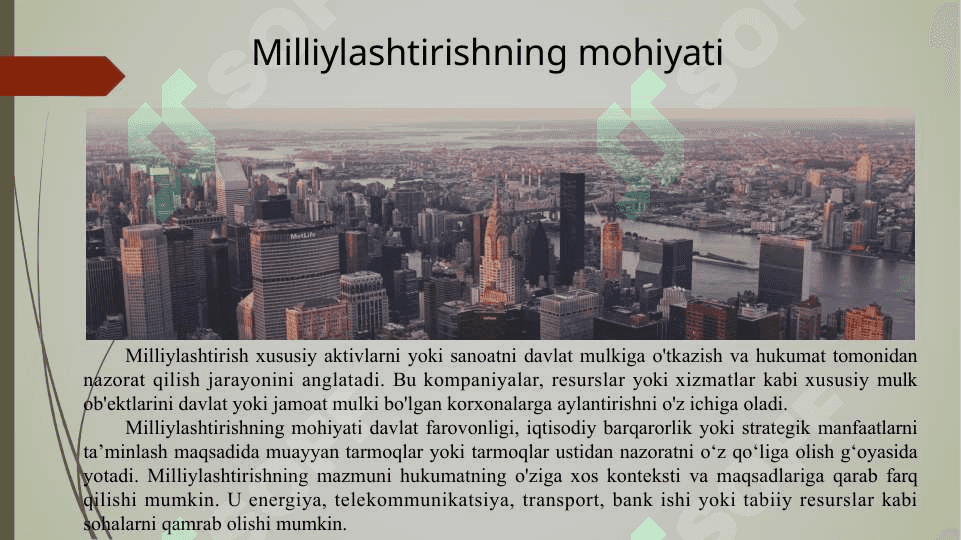 Milliylashtirishning mohiyati

MetLife

Milliylashtirish xususiy aktivlarni yoki sanoatni davlat mulkiga o'tkazish va hukumat tomonidan nazorat qilish jarayonini anglatadi. Bu kompaniyalar, resurslar yoki xizmatlar kabi xususiy mulk ob'ektlarini davlat yoki jamoat mulki bo'lgan korxonalarga aylantirishni o'z ichiga oladi.

Milliylashtirishning mohiyati davlat farovonligi, iqtisodiy barqarorlik yoki strategik manfaatlarni ta’minlash maqsadida muayyan tarmoqlar yoki tarmoqlar ustidan nazoratni o‘z qo‘liga olish g‘oyasida yotadi. Milliylashtirishning mazmuni hukumatning o'ziga xos konteksti va maqsadlariga qarab farq qilishi mumkin. U energiya, telekommunikatsiya, transport, bank ishi yoki tabiiy resurslar kabi sohalarni qamrab olishi mumkin.